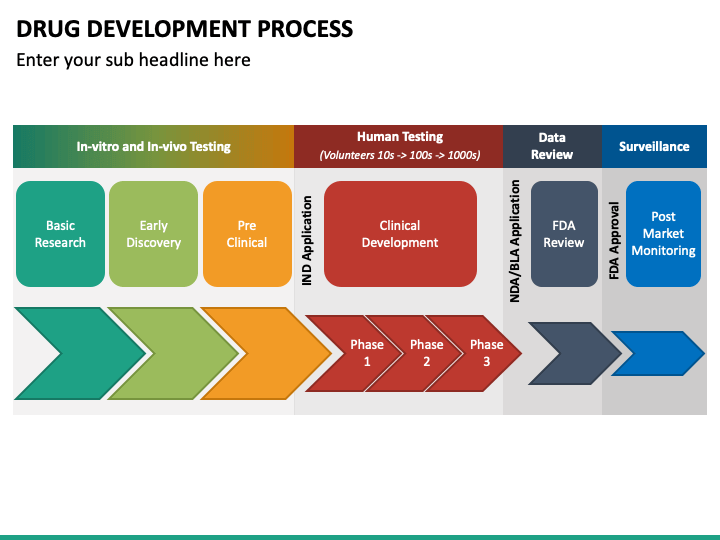 DRUG DEVELOPMENT PROCESS
Enter your sub headline here

In-vitro and In-vivo Testing

Human Testing
(Volunteers 10s -> 100s -> 1000s)

Data Review

Surveillance

Basic Research

Early Discovery

Pre Clinical

IND Application

Clinical Development

NDA/BLA Application

FDA Review

FDA Approval

Post Market Monitoring

Phase 1

Phase 2

Phase 3